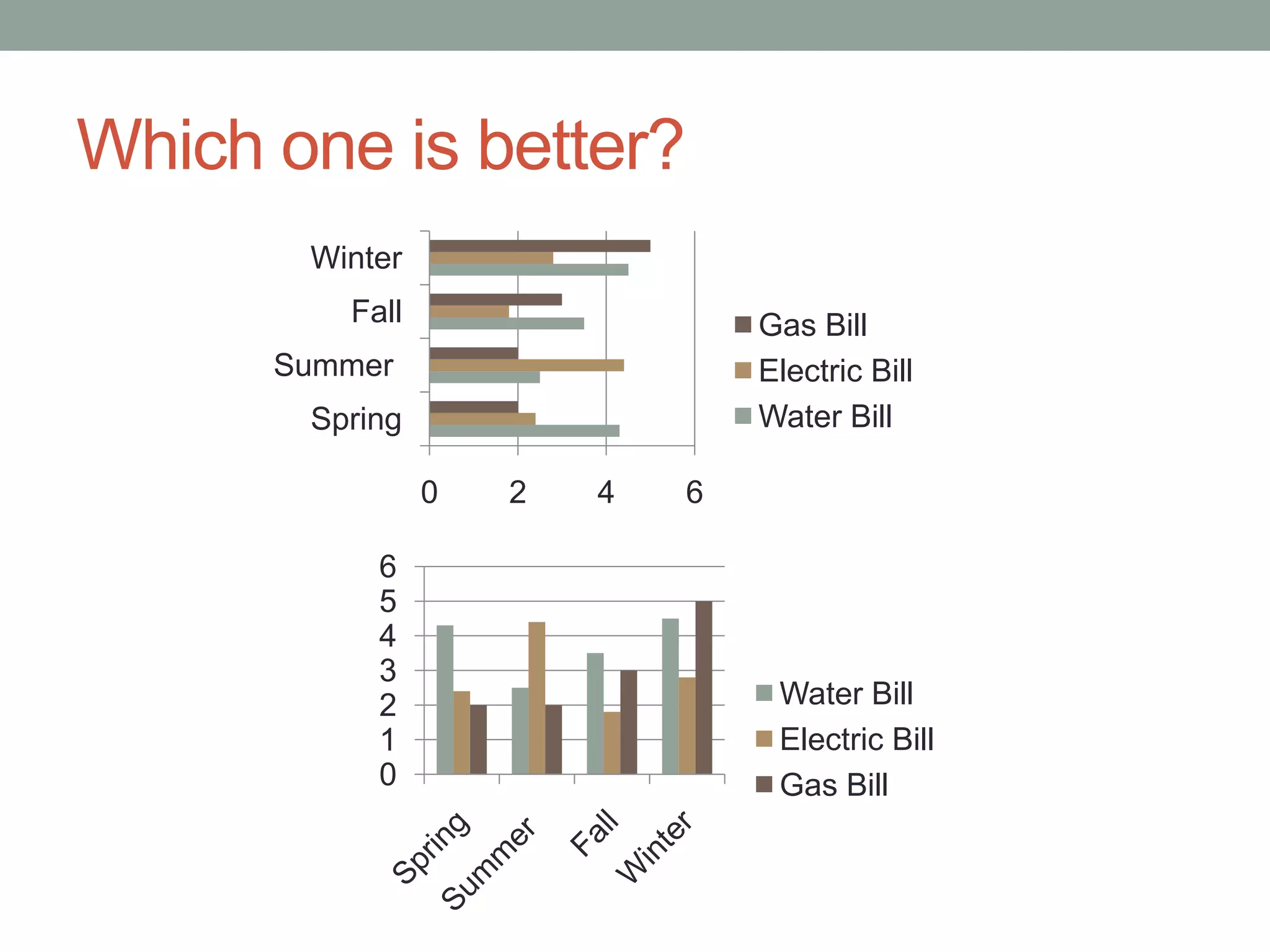 Which one is better?

Winter
Fall
Summer
Spring

0 2 4 6

Gas Bill
Electric Bill
Water Bill

6
5
4
3
2
1
0

Spring Summer Fall Winter

Water Bill
Electric Bill
Gas Bill